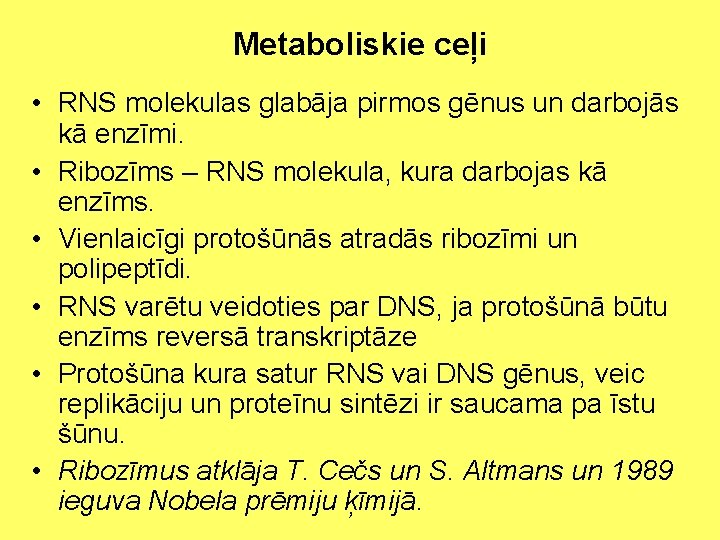 Metaboliskie ceļi

• RNS molekulas glabāja pirmos gēnus un darbojās kā enzīmi.
• Ribozīms – RNS molekula, kura darbojas kā enzīms.
• Vienlaicīgi protošūnās atradās ribozīmi un polipeptīdi.
• RNS varētu veidoties par DNS, ja protošūnā būtu enzīms reversā transkriptāze
• Protošūna kura satur RNS vai DNS gēnus, veic replikāciju un proteīnu sintēzi ir saucama pa īstu šūnu.
• Ribozīmus atklāja T. Cečs un S. Altmans un 1989 ieguva Nobela prēmiju ķīmijā.